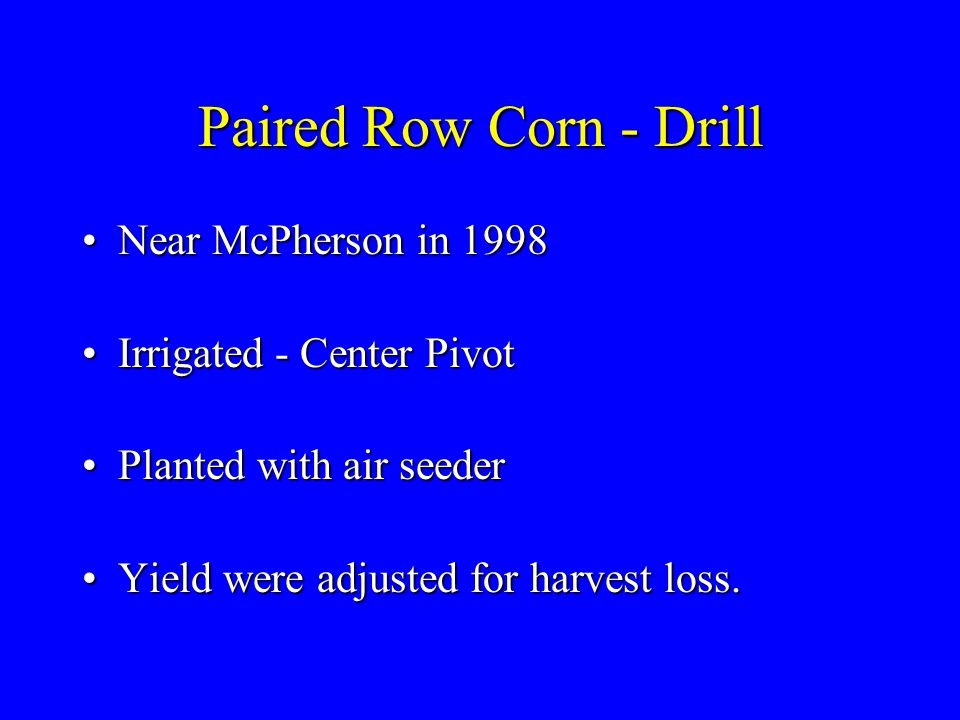 Paired Row Corn - Drill

• Near McPherson in 1998

• Irrigated - Center Pivot

• Planted with air seeder

• Yield were adjusted for harvest loss.